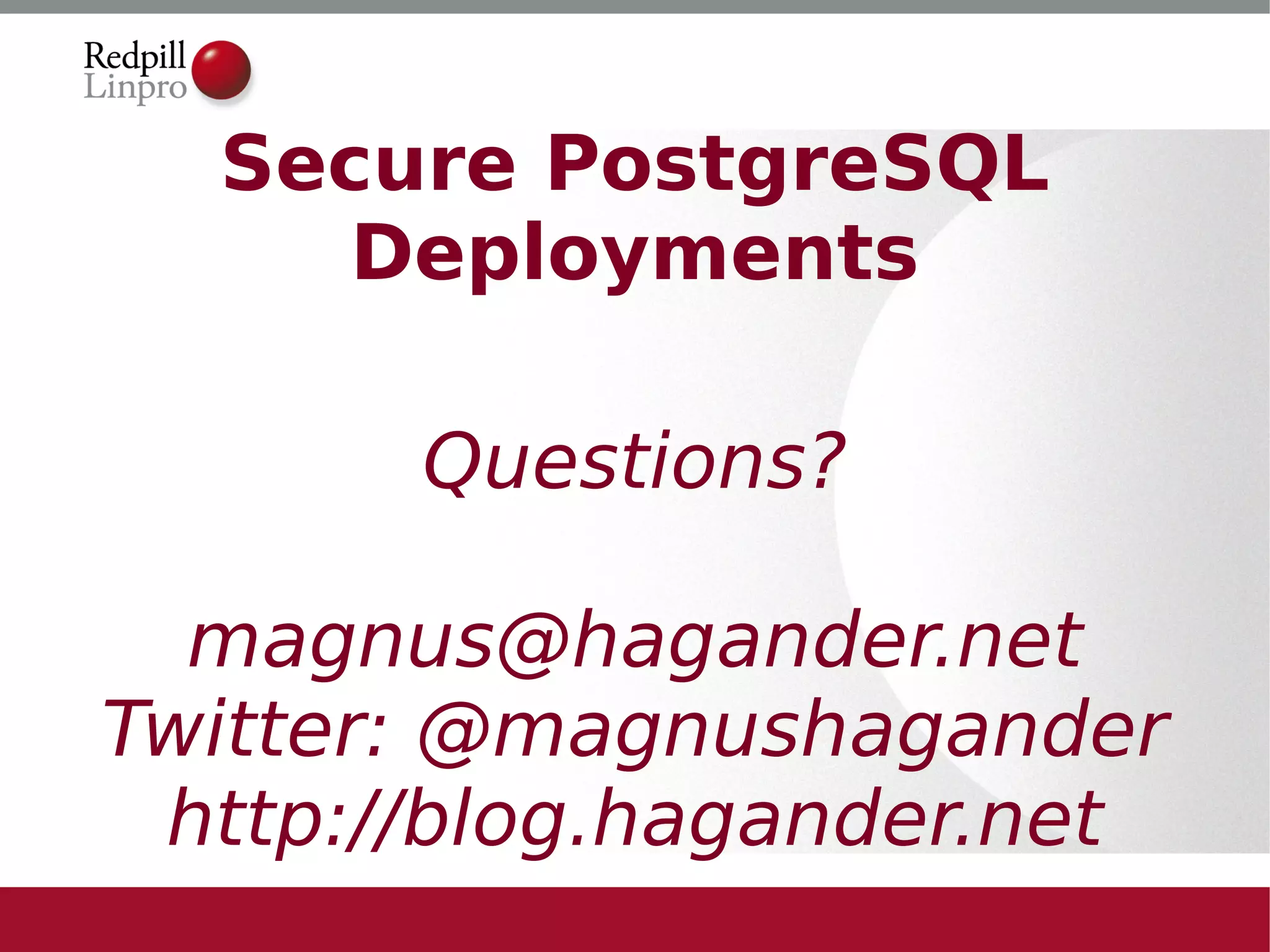 Redpill
Linpro

Secure PostgreSQL Deployments

Questions?

magnus@hagander.net
Twitter: @magnushagander
http://blog.hagander.net